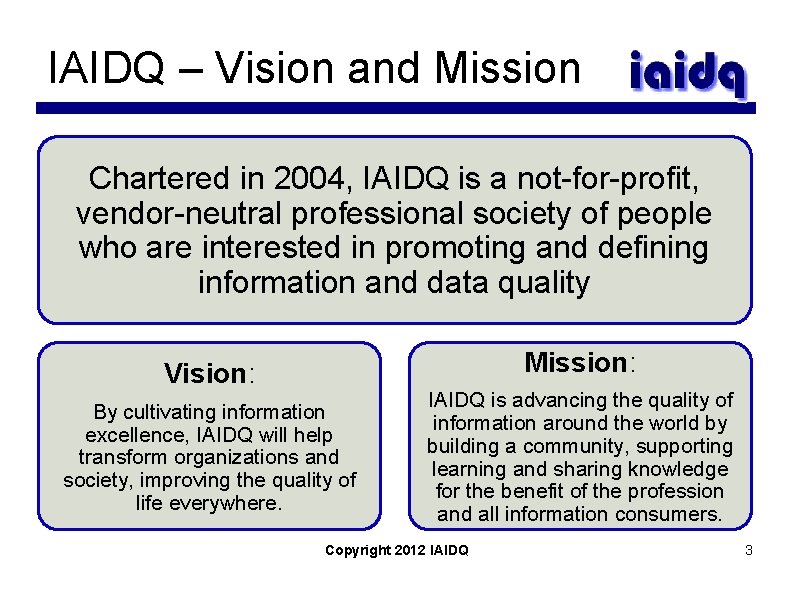 IAIDQ – Vision and Mission

iaidq

Chartered in 2004, IAIDQ is a not-for-profit, vendor-neutral professional society of people who are interested in promoting and defining information and data quality

Vision:

By cultivating information excellence, IAIDQ will help transform organizations and society, improving the quality of life everywhere.

Mission:

IAIDQ is advancing the quality of information around the world by building a community, supporting learning and sharing knowledge for the benefit of the profession and all information consumers.

Copyright 2012 IAIDQ

3